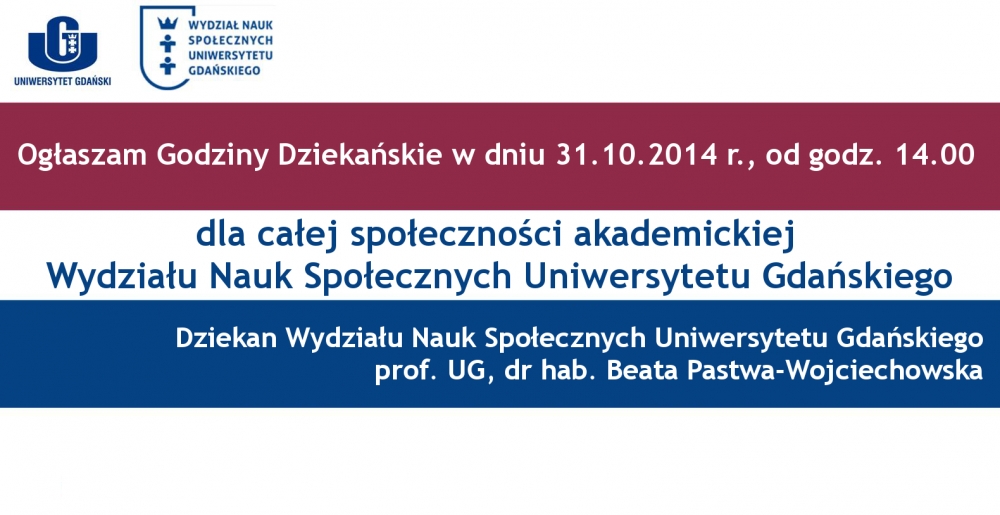 UNIWERSYTET GDAŃSKI

WYDZIAŁ NAUK SPOŁECZNYCH UNIWERSYTETU GDAŃSKIEGO

Ogłaszam Godziny Dziekańskie w dniu 31.10.2014 r., od godz. 14.00

dla całej społeczności akademickiej Wydziału Nauk Społecznych Uniwersytetu Gdańskiego

Dziekan Wydziału Nauk Społecznych Uniwersytetu Gdańskiego
prof. UG, dr hab. Beata Pastwa-Wojciechowska